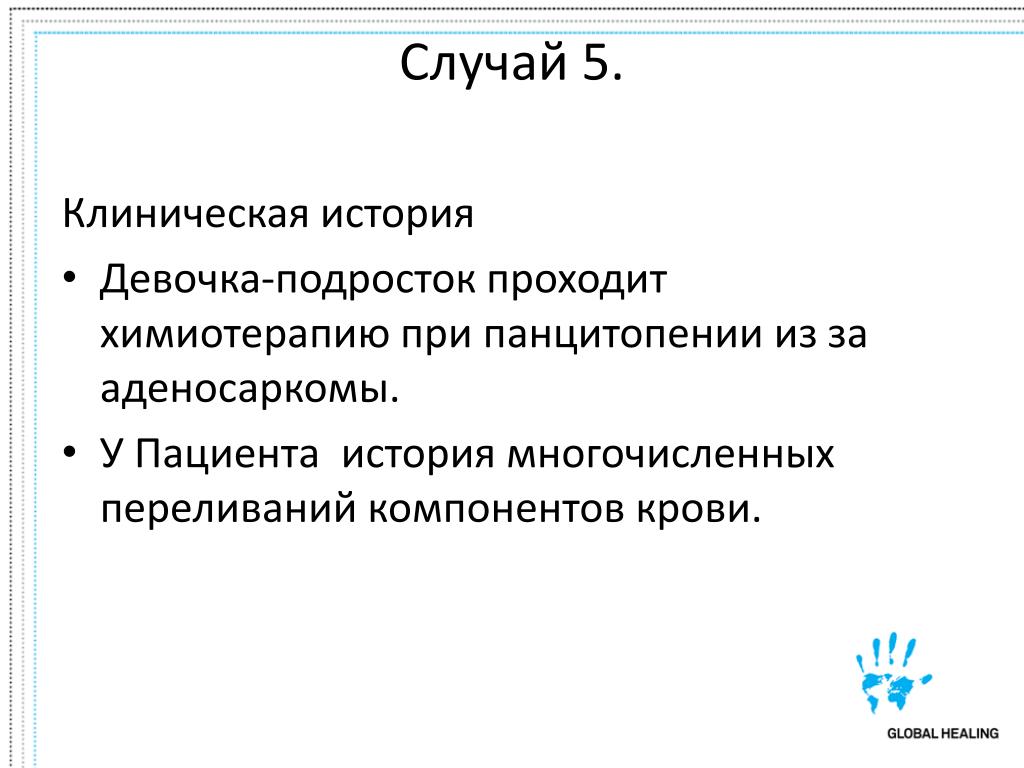 Случай 5.

Клиническая история

• Девочка-подросток проходит химиотерапию при панцитопении из за аденосаркомы.

• У Пациента  история многочисленных переливаний компонентов крови.

GLOBAL HEALING